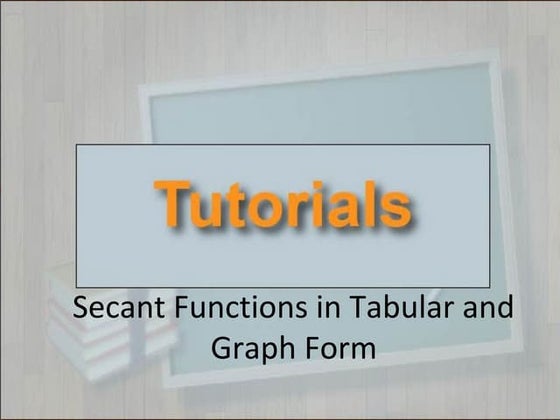 Tutorials

Secant Functions in Tabular and Graph Form